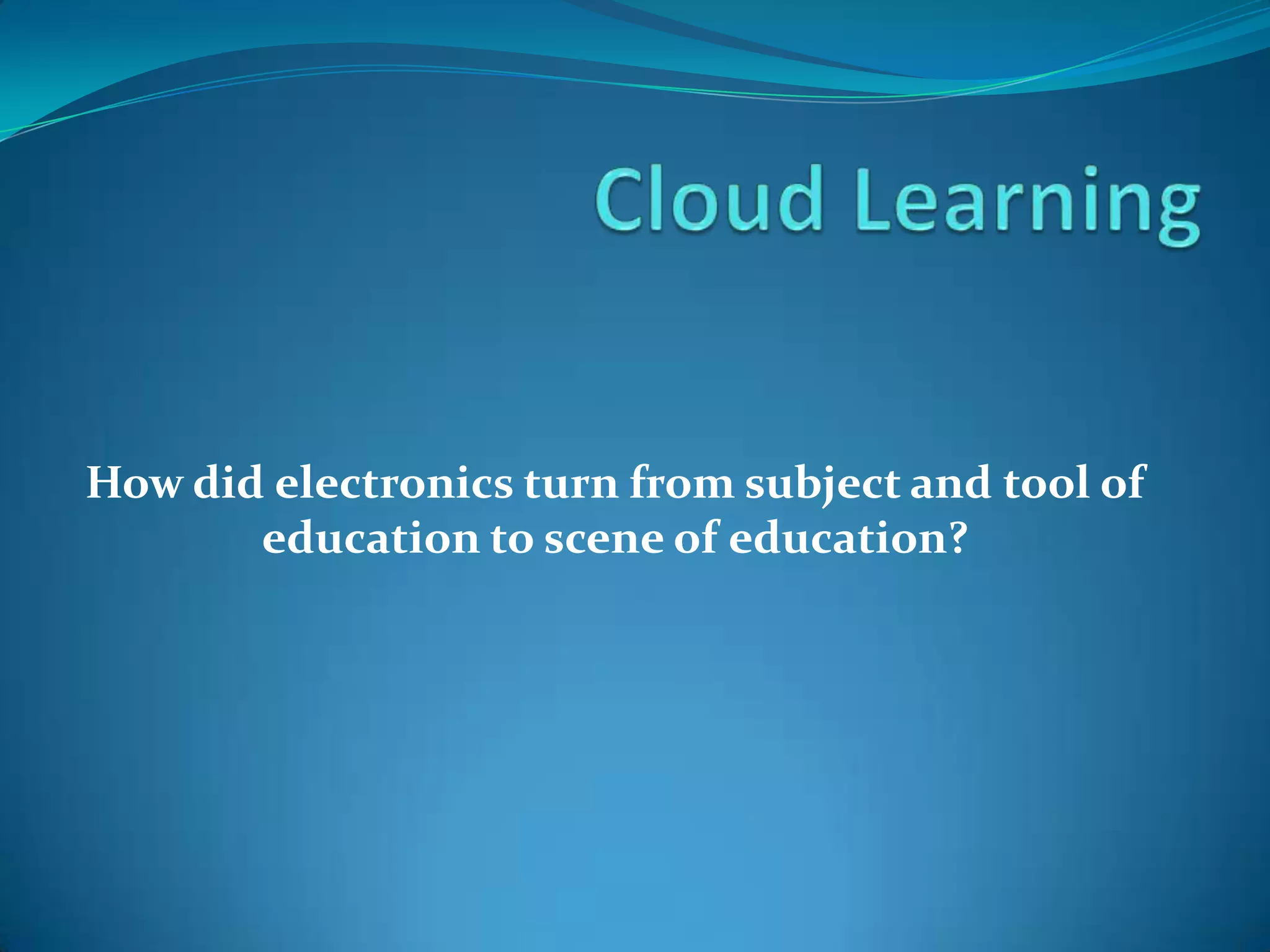 Cloud Learning

How did electronics turn from subject and tool of education to scene of education?